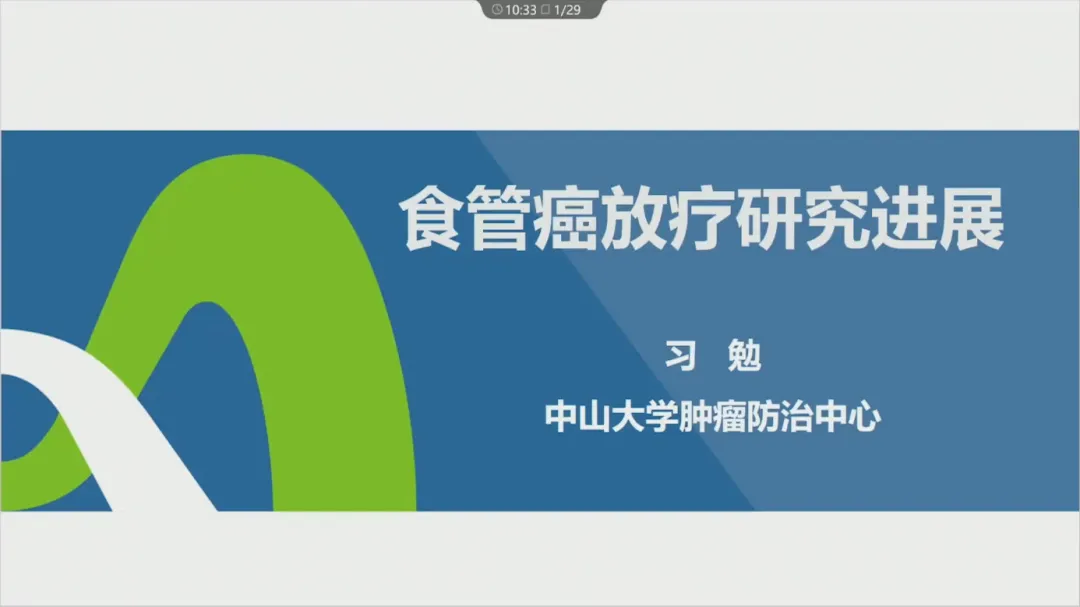 10:33 1/29

食管癌放疗研究进展

习 勉

中山大学肿瘤防治中心